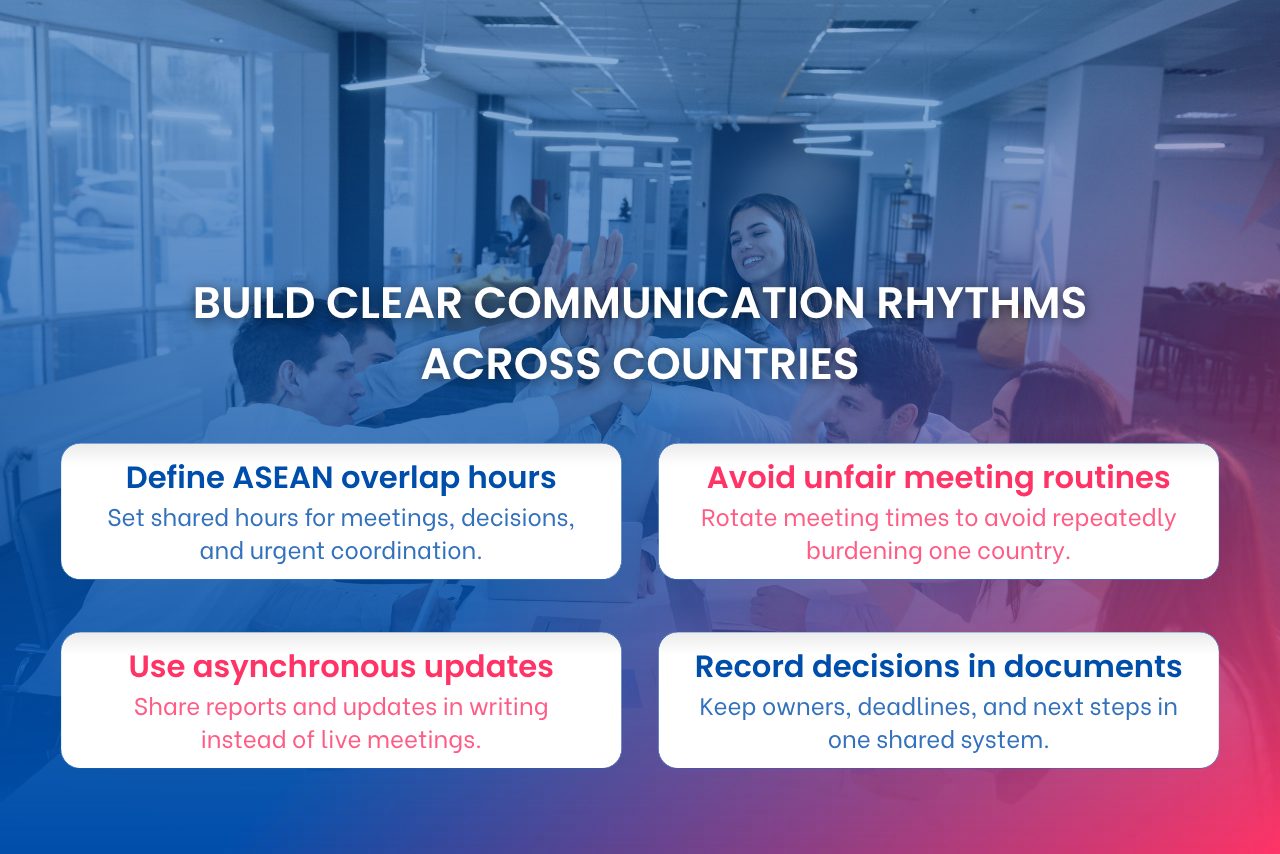 BUILD CLEAR COMMUNICATION RHYTHMS ACROSS COUNTRIES

Define ASEAN overlap hours
Set shared hours for meetings, decisions, and urgent coordination.

Avoid unfair meeting routines
Rotate meeting times to avoid repeatedly burdening one country.

Use asynchronous updates
Share reports and updates in writing instead of live meetings.

Record decisions in documents
Keep owners, deadlines, and next steps in one shared system.